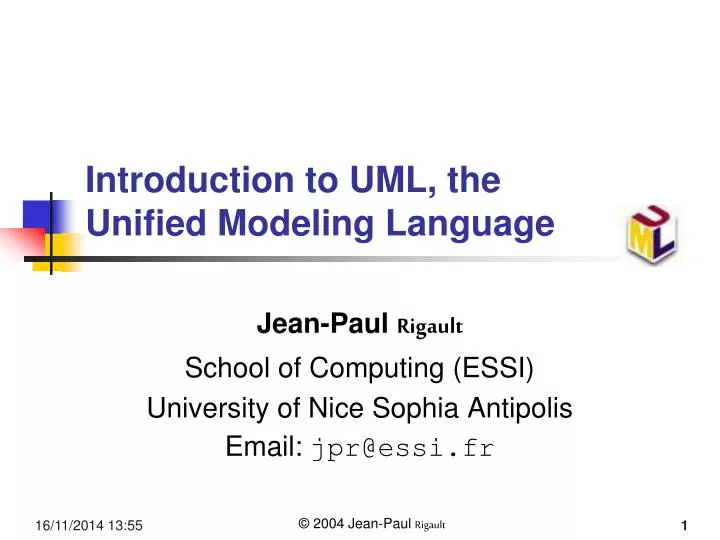 Introduction to UML, the Unified Modeling Language

UML

Jean-Paul Rigault

School of Computing (ESSI)
University of Nice Sophia Antipolis
Email: jpr@essi.fr

16/11/2014 13:55

© 2004 Jean-Paul Rigault

1